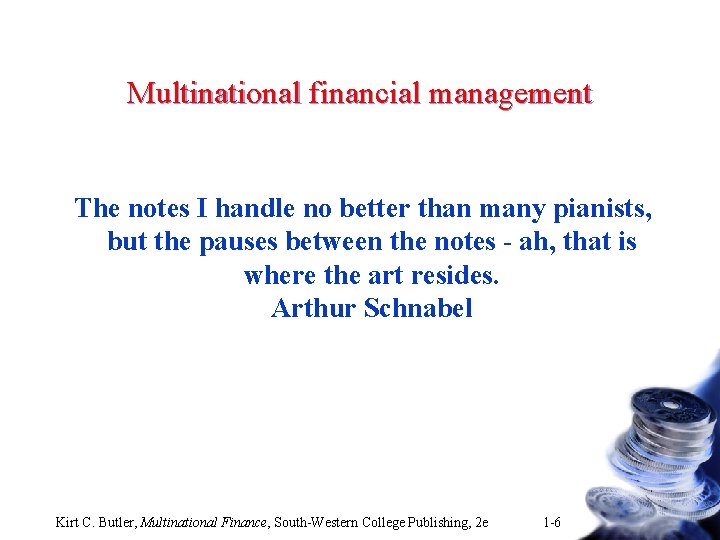 Multinational financial management

The notes I handle no better than many pianists, but the pauses between the notes - ah, that is where the art resides.
Arthur Schnabel

Kirt C. Butler, Multinational Finance, South-Western College Publishing, 2e 1-6